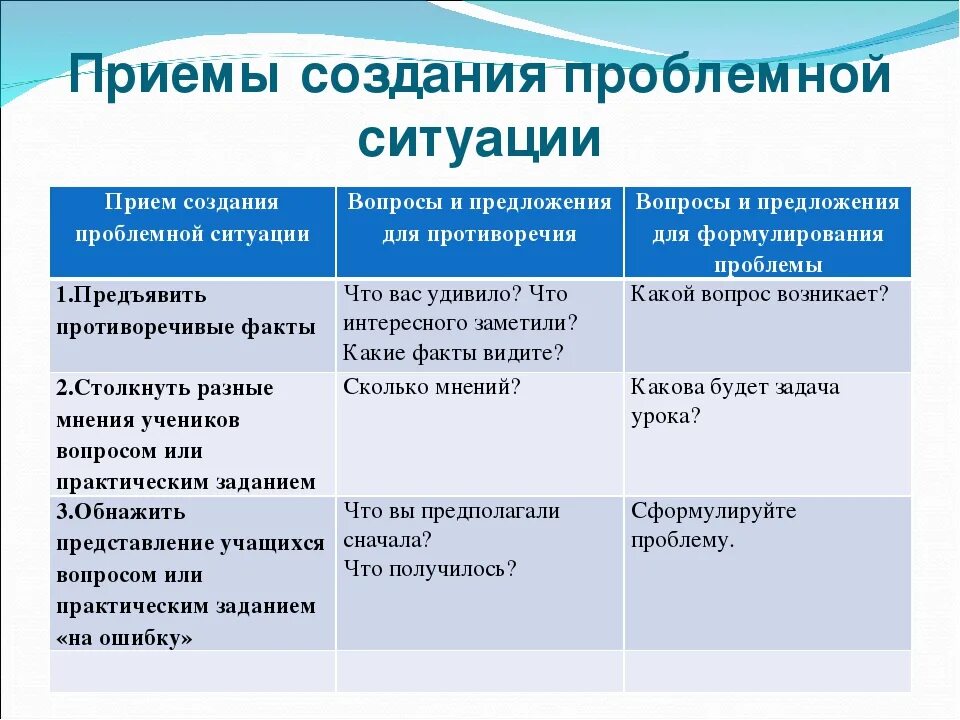 Приемы создания проблемной ситуации

| Прием создания проблемной ситуации | Вопросы и предложения для противоречия | Вопросы и предложения для формулирования проблемы |
|---|---|---|
| 1.Предъявить противоречивые факты | Что вас удивило? Что интересного заметили? Какие факты видите? | Какой вопрос возникает? |
| 2.Столкнуть разные мнения учеников вопросом или практическим заданием | Сколько мнений? | Какова будет задача урока? |
| 3.Обнажить представление учащихся вопросом или практическим заданием «на ошибку» | Что вы предполагали сначала? Что получилось? | Сформулируйте проблему. |
| | | |